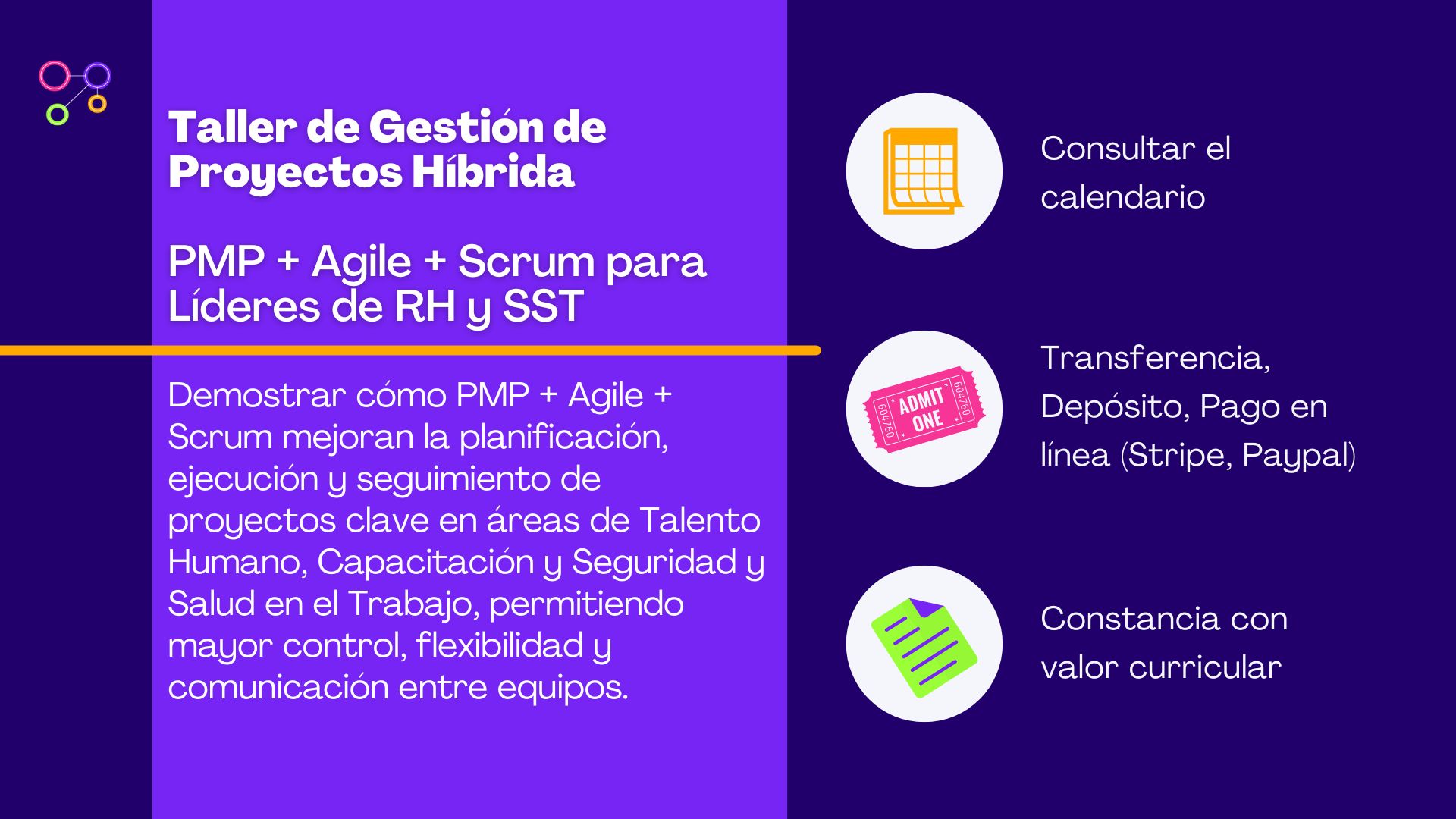 Taller de Gestión de Proyectos Híbrida

PMP + Agile + Scrum para Líderes de RH y SST

Demostrar cómo PMP + Agile + Scrum mejoran la planificación, ejecución y seguimiento de proyectos clave en áreas de Talento Humano, Capacitación y Seguridad y Salud en el Trabajo, permitiendo mayor control, flexibilidad y comunicación entre equipos.

Consultar el calendario

604760 ADMIT ONE 604760

Transferencia, Depósito, Pago en línea (Stripe, Paypal)

Constancia con valor curricular